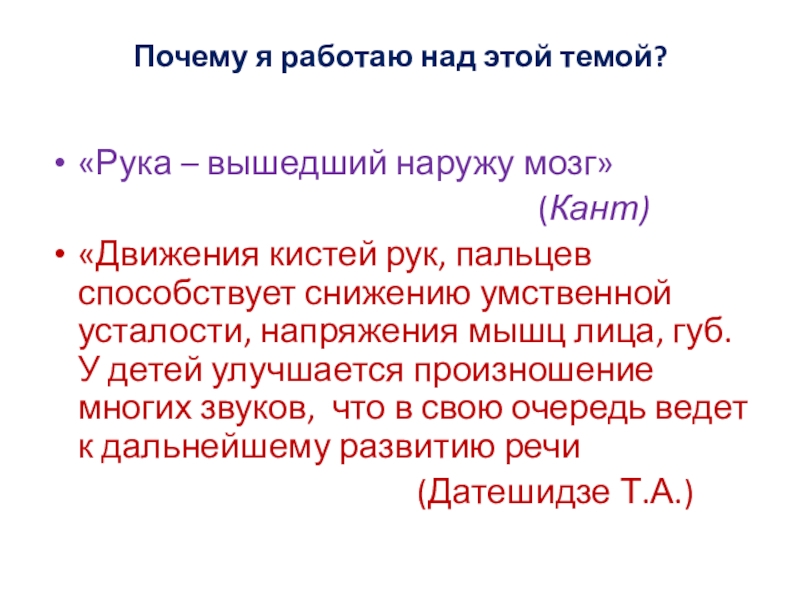 Почему я работаю над этой темой?

• «Рука – вышедший наружу мозг»
(Кант)

• «Движения кистей рук, пальцев способствует снижению умственной усталости, напряжения мышц лица, губ. У детей улучшается произношение многих звуков, что в свою очередь ведет к дальнейшему развитию речи
(Датешидзе Т.А.)